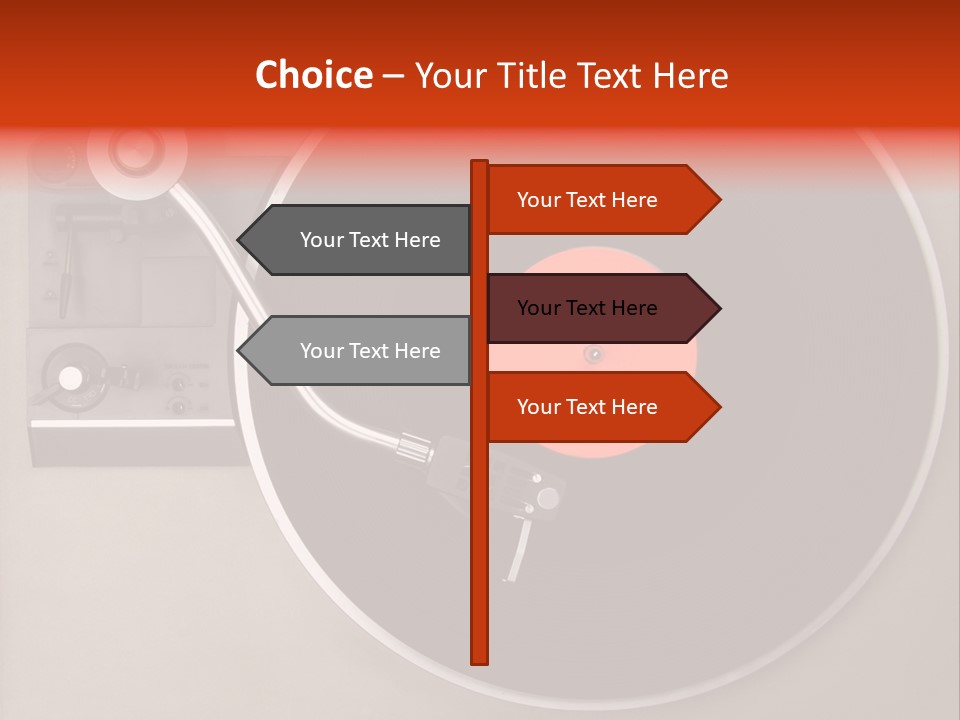 Choice – Your Title Text Here

Your Text Here

Your Text Here

Your Text Here

Your Text Here

Your Text Here